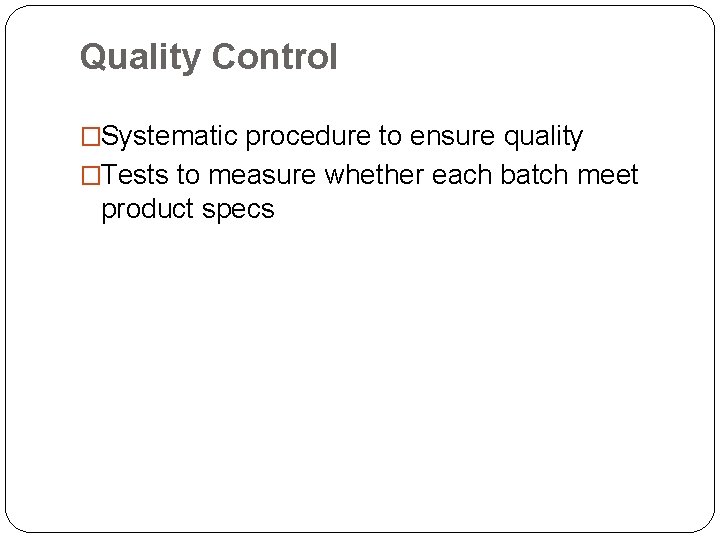 Quality Control

□Systematic procedure to ensure quality
□Tests to measure whether each batch meet product specs